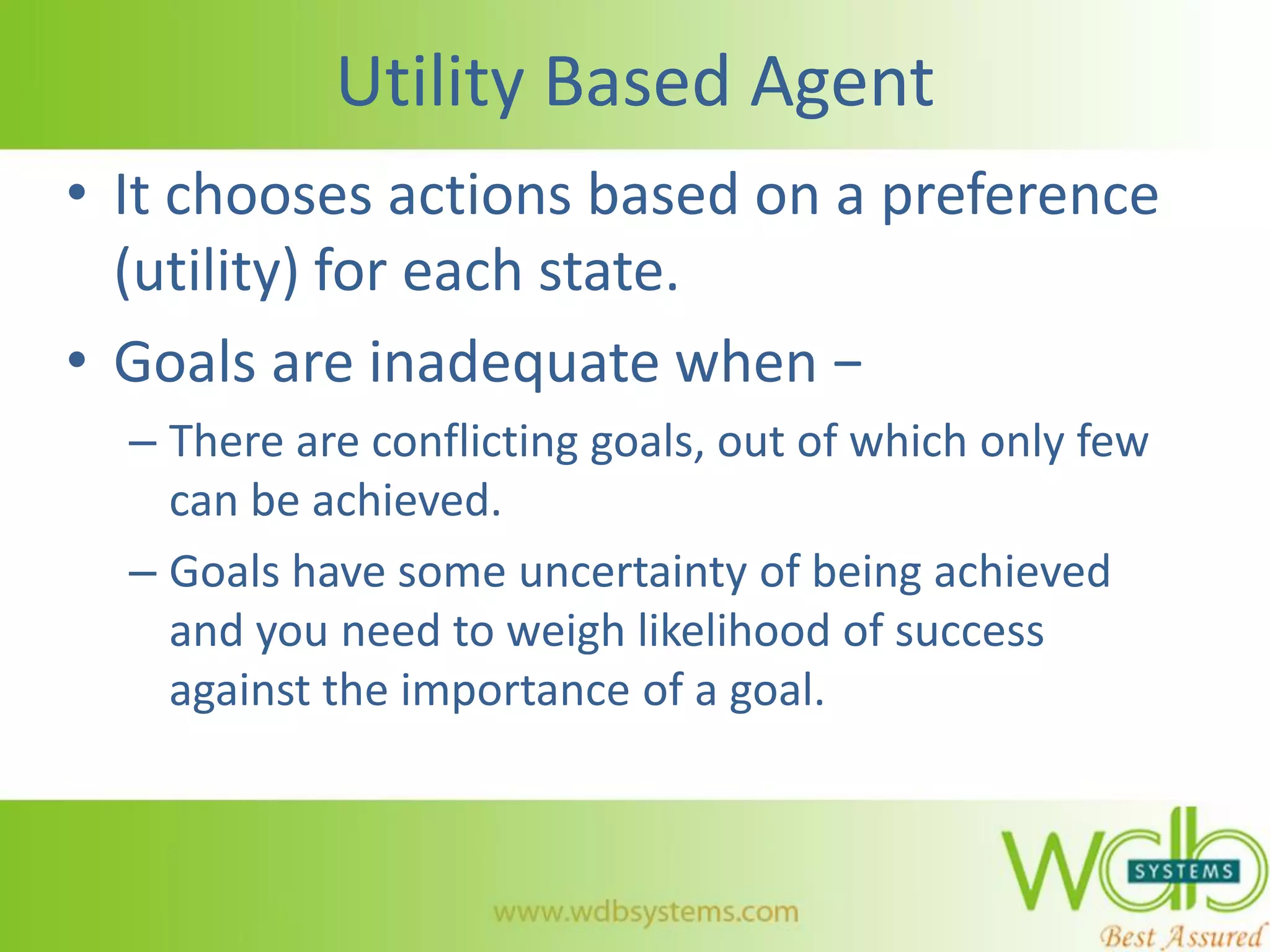 Utility Based Agent

• It chooses actions based on a preference (utility) for each state.

• Goals are inadequate when –

– There are conflicting goals, out of which only few can be achieved.

– Goals have some uncertainty of being achieved and you need to weigh likelihood of success against the importance of a goal.

www.wdbsystems.com

wdb SYSTEMS Best Assured